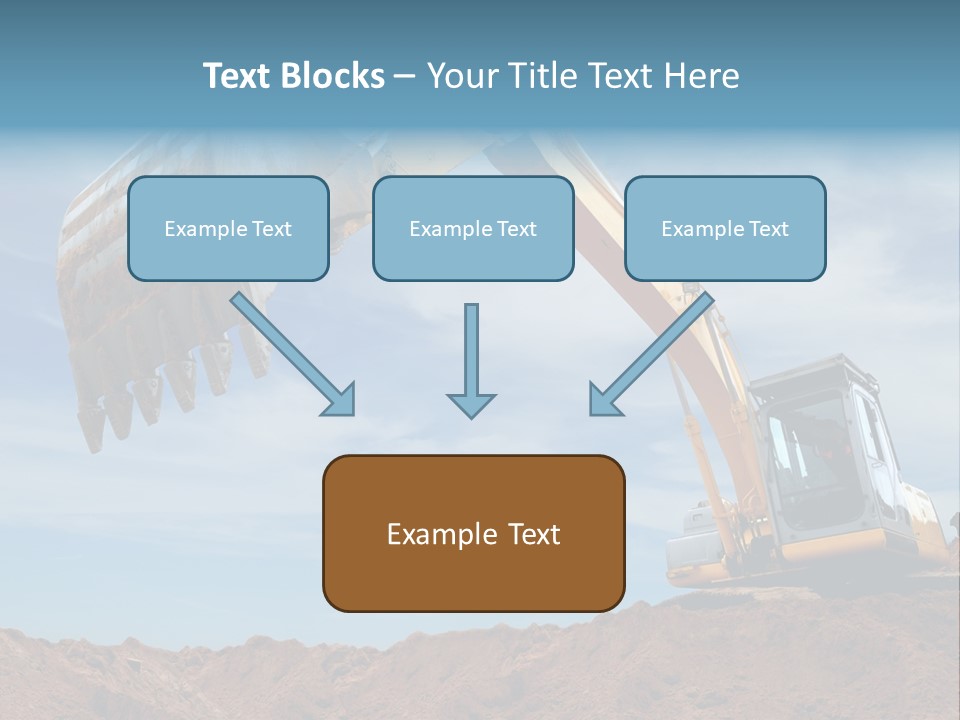 Text Blocks – Your Title Text Here

Example Text

Example Text

Example Text

Example Text